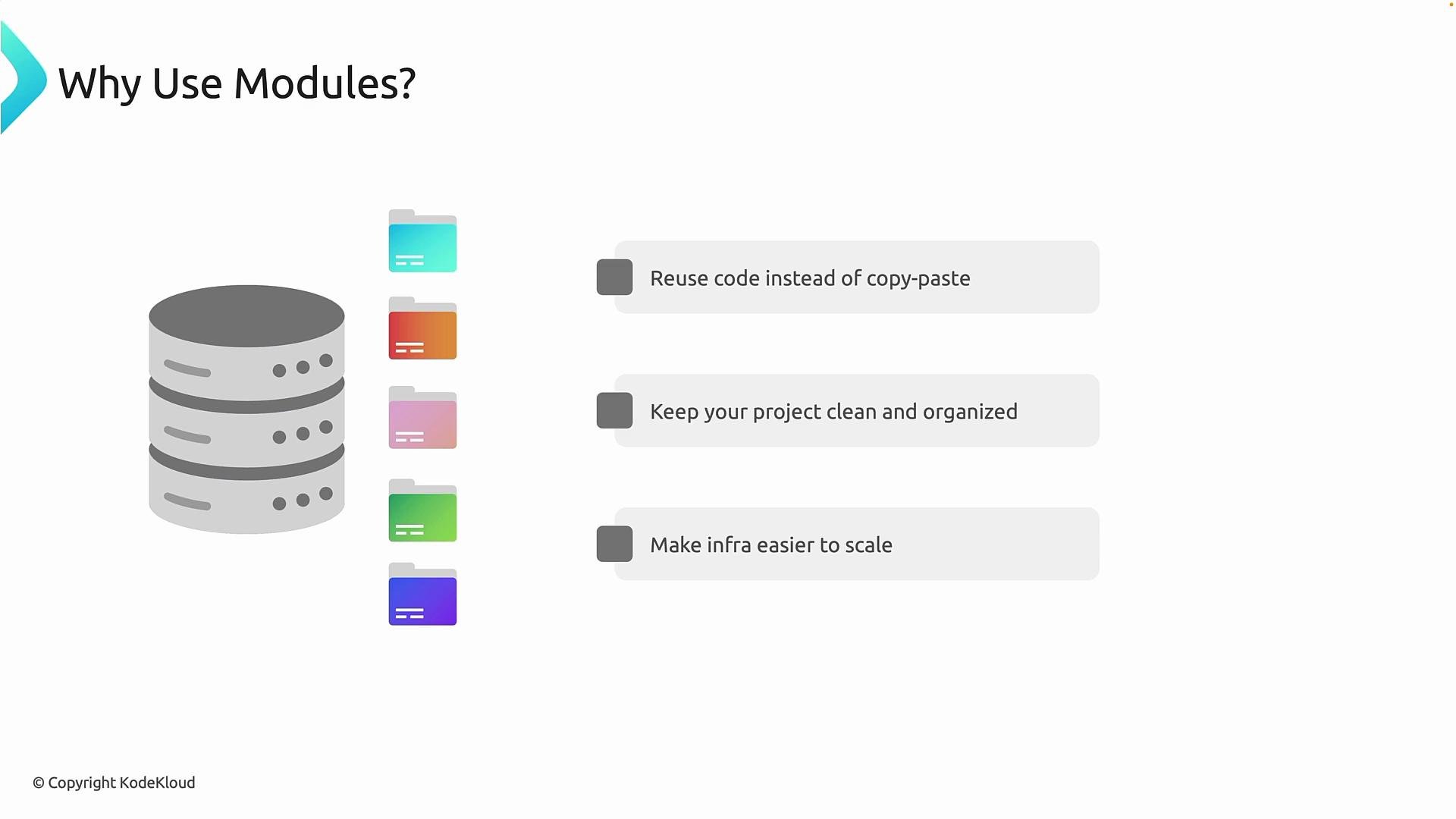 Why Use Modules?

Reuse code instead of copy-paste

Keep your project clean and organized

Make infra easier to scale

© Copyright KodeKloud